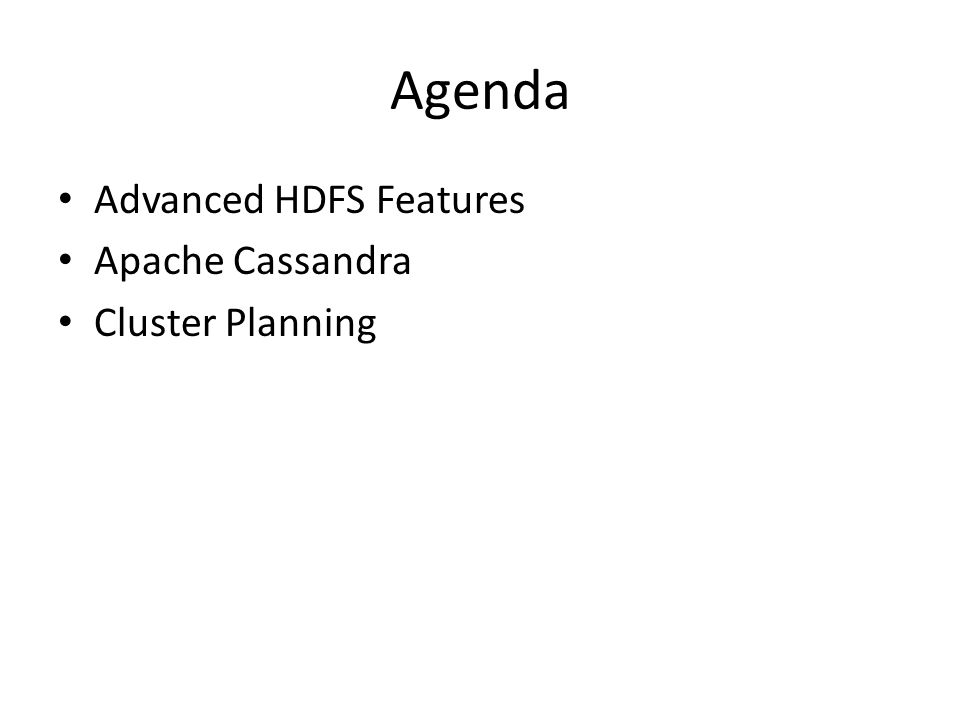 Agenda

• Advanced HDFS Features
• Apache Cassandra
• Cluster Planning